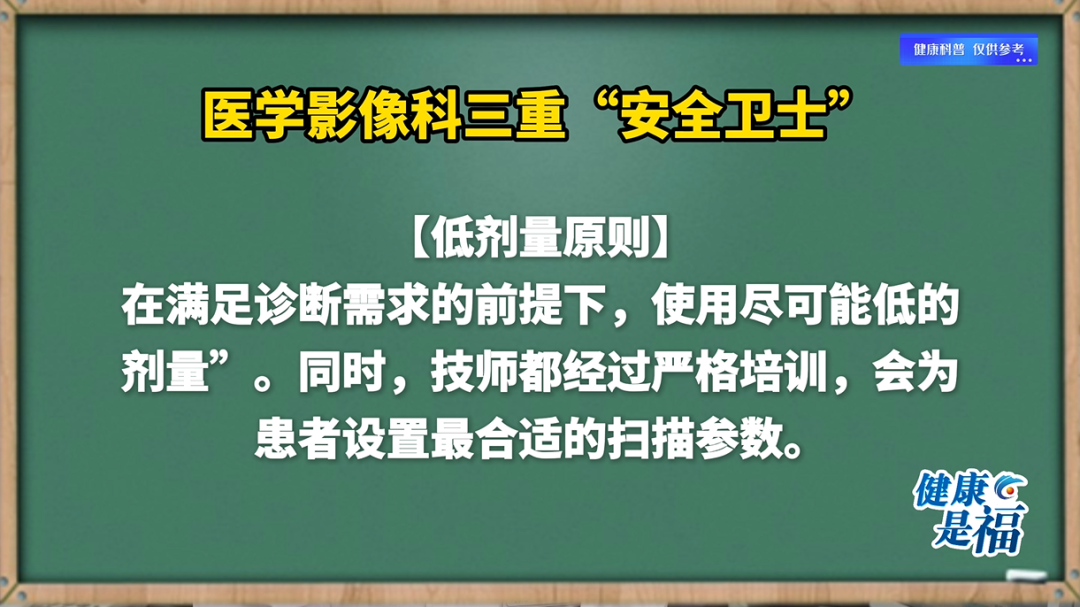 健康科普 仅供参考

医学影像科三重“安全卫士”

【低剂量原则】
在满足诊断需求的前提下，使用尽可能低的剂量”。同时，技师都经过严格培训，会为患者设置最合适的扫描参数。

健康是福